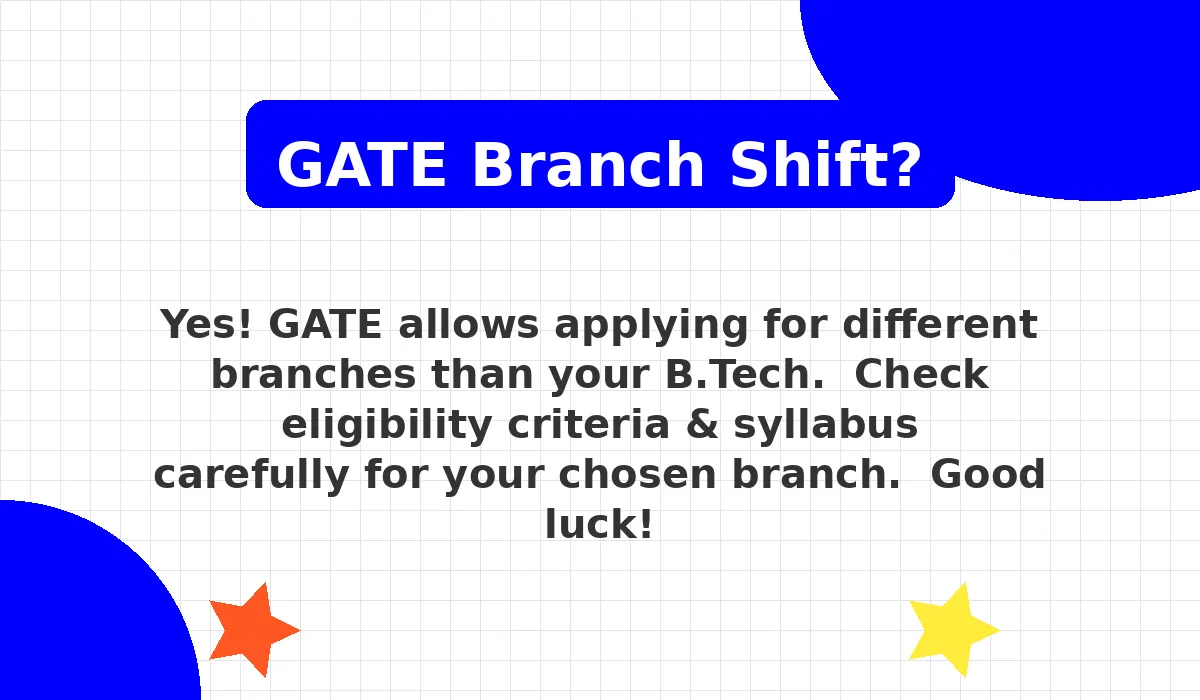 GATE Branch Shift?

Yes! GATE allows applying for different branches than your B.Tech. Check eligibility criteria & syllabus carefully for your chosen branch. Good luck!